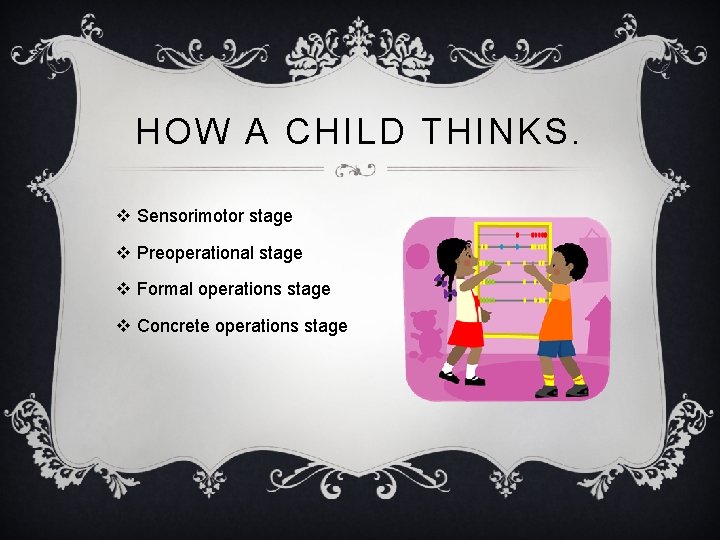 HOW A CHILD THINKS.

❖ Sensorimotor stage

❖ Preoperational stage

❖ Formal operations stage

❖ Concrete operations stage